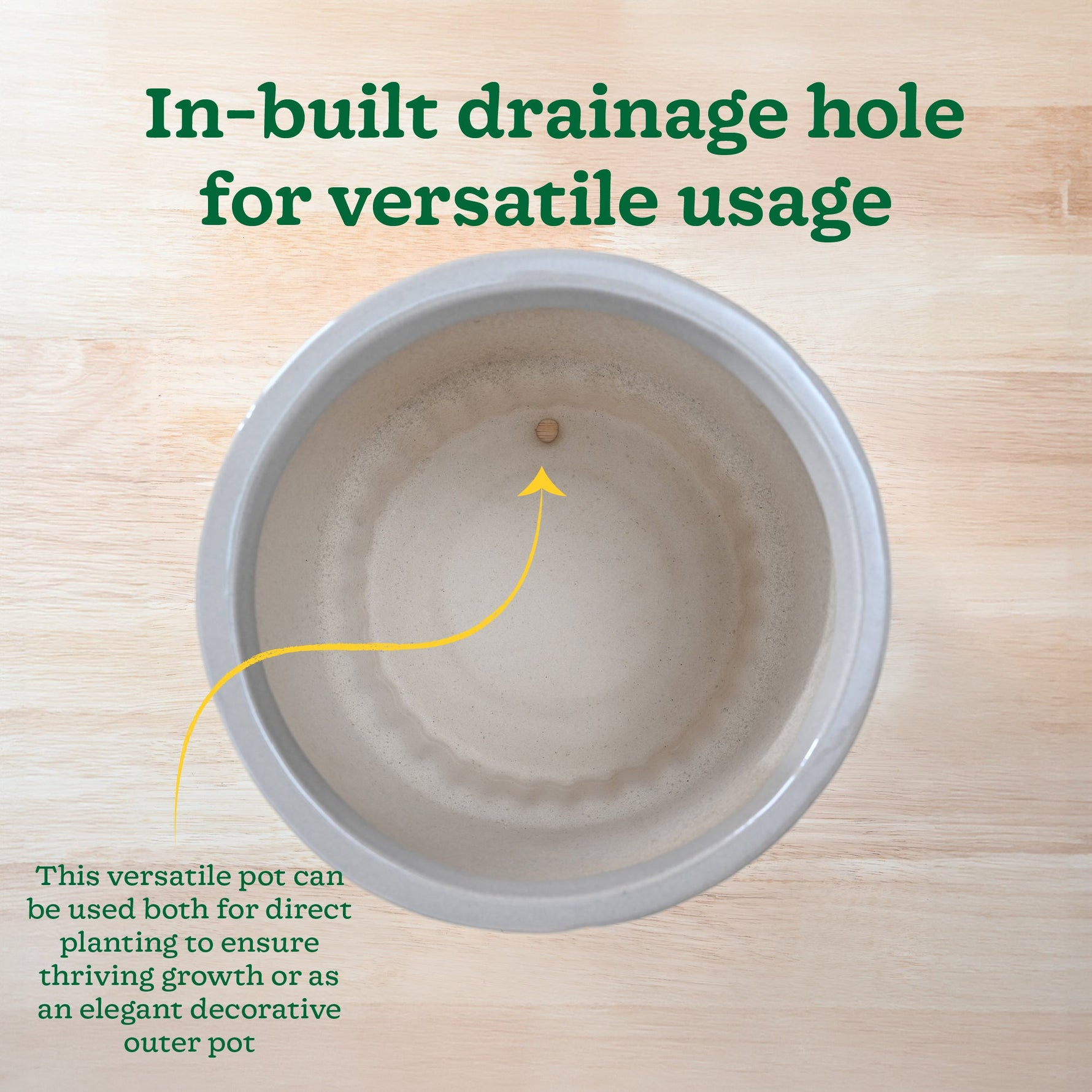 In-built drainage hole for versatile usage

This versatile pot can be used both for direct planting to ensure thriving growth or as an elegant decorative outer pot